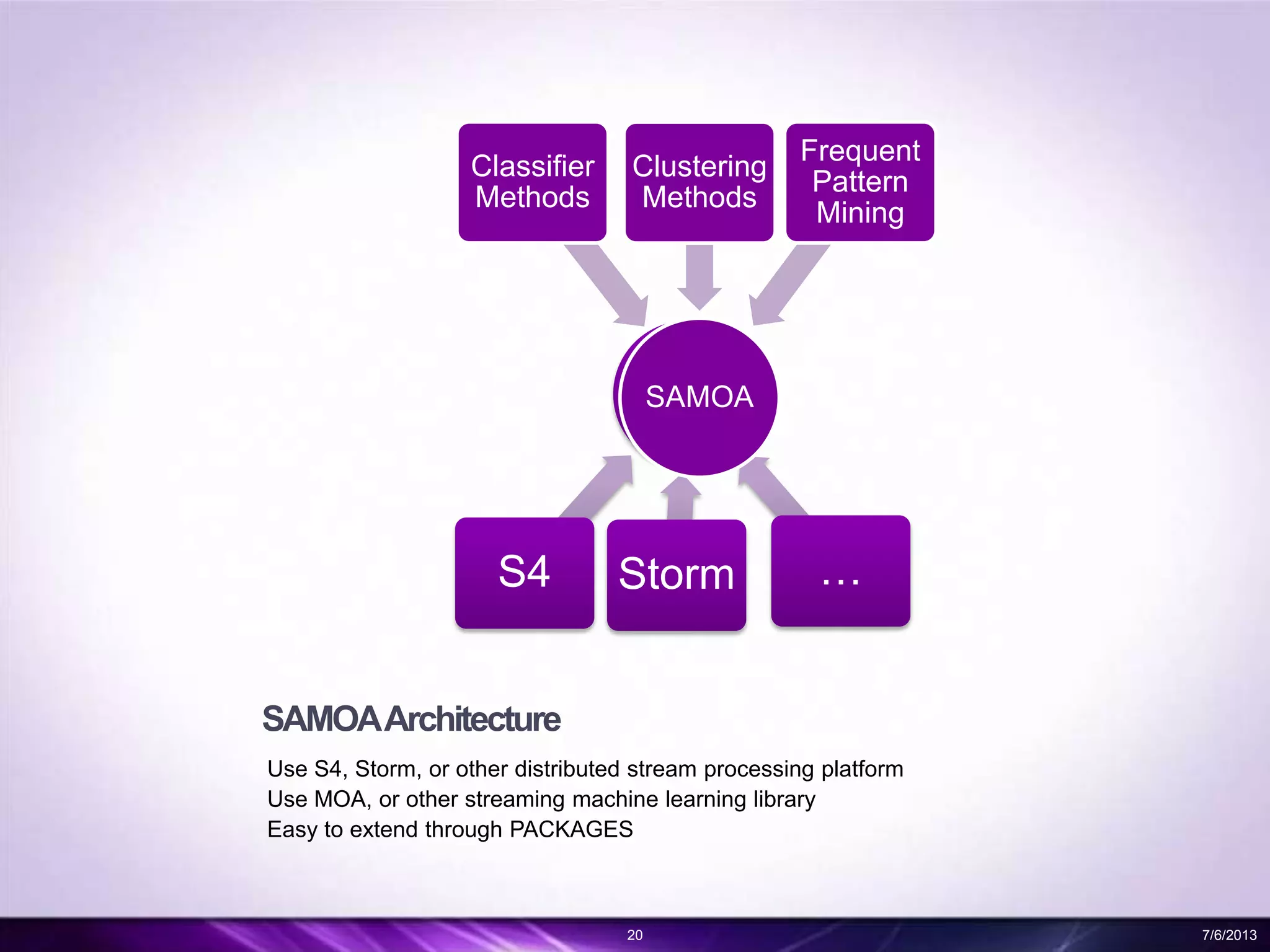 Classifier Methods

Clustering Methods

Frequent Pattern Mining

SAMOA

S4

Storm

…

SAMOA Architecture

Use S4, Storm, or other distributed stream processing platform
Use MOA, or other streaming machine learning library
Easy to extend through PACKAGES

20

7/6/2013